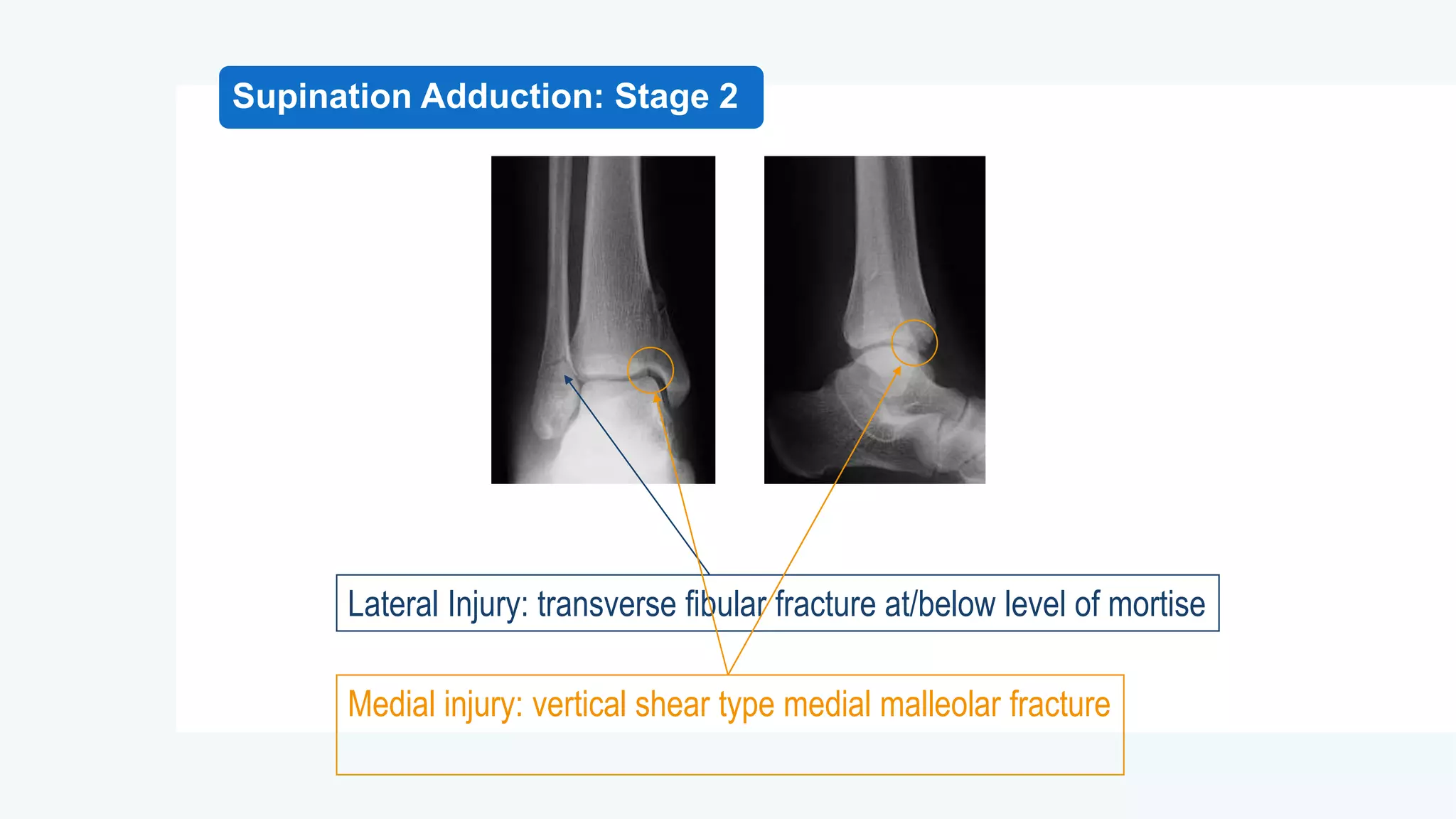 Supination Adduction: Stage 2

Lateral Injury: transverse fibular fracture at/below level of mortise

Medial injury: vertical shear type medial malleolar fracture